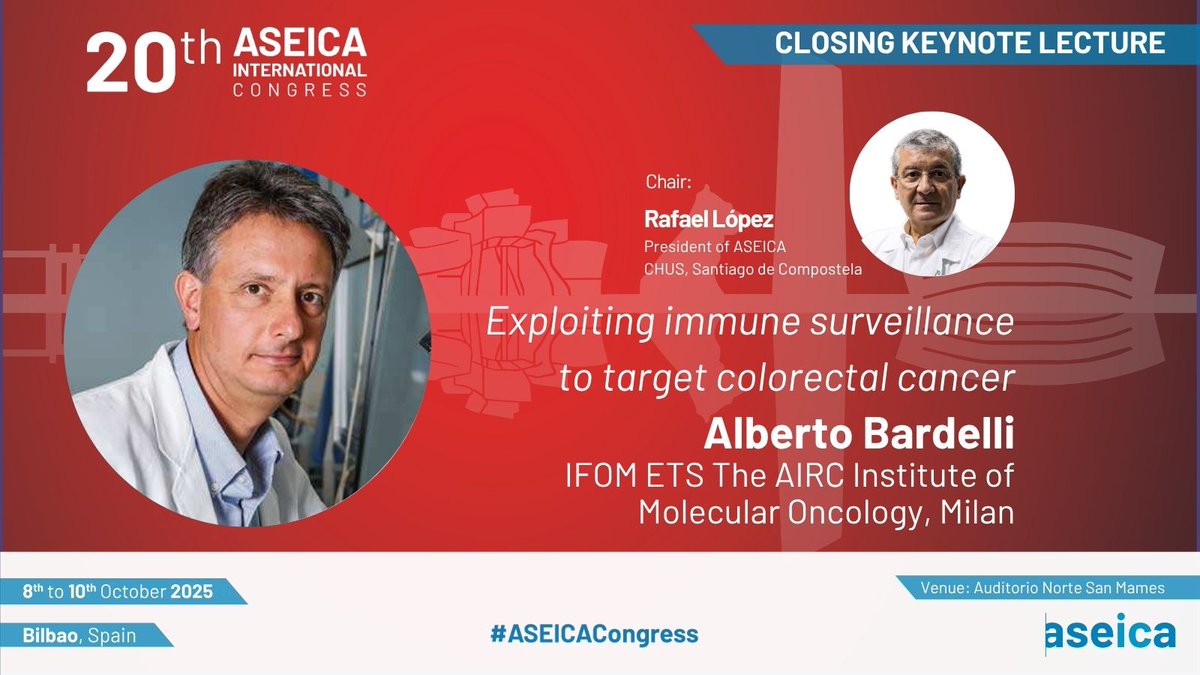 20th ASEICA INTERNATIONAL CONGRESS

CLOSING KEYNOTE LECTURE

Chair:
Rafael López
President of ASEICA
CHUS, Santiago de Compostela

Exploiting immune surveillance to target colorectal cancer

Alberto Bardelli
IFOM ETS The AIRC Institute of Molecular Oncology, Milan

8th to 10th October 2025

Bilbao, Spain

#ASEICACongress

Venue: Auditorio Norte San Mames

aseica